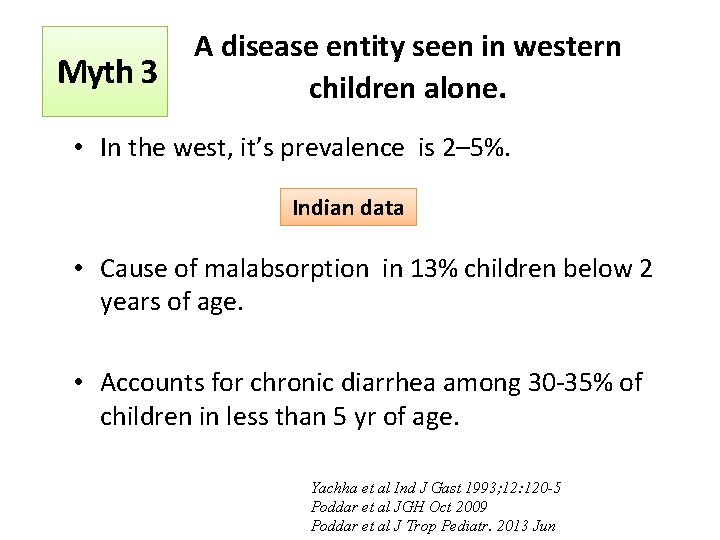 Myth 3

A disease entity seen in western children alone.

• In the west, it's prevalence is 2–5%.

Indian data

• Cause of malabsorption in 13% children below 2 years of age.

• Accounts for chronic diarrhea among 30-35% of children in less than 5 yr of age.

Yachha et al Ind J Gast 1993;12:120-5
Poddar et al JGH Oct 2009
Poddar et al J Trop Pediatr. 2013 Jun